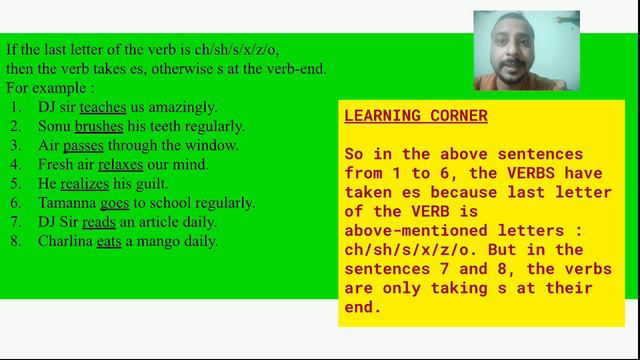 If the last letter of the verb is ch/sh/s/x/z/o, then the verb takes es, otherwise s at the verb-end.
For example :
1. DJ sir teaches us amazingly.
2. Sonu brushes his teeth regularly.
3. Air passes through the window.
4. Fresh air relaxes our mind.
5. He realizes his guilt.
6. Tamanna goes to school regularly.
7. DJ Sir reads an article daily.
8. Charlina eats a mango daily.

LEARNING CORNER

So in the above sentences from 1 to 6, the VERBS have taken es because last letter of the VERB is above-mentioned letters : ch/sh/s/x/z/o. But in the sentences 7 and 8, the verbs are only taking s at their end.